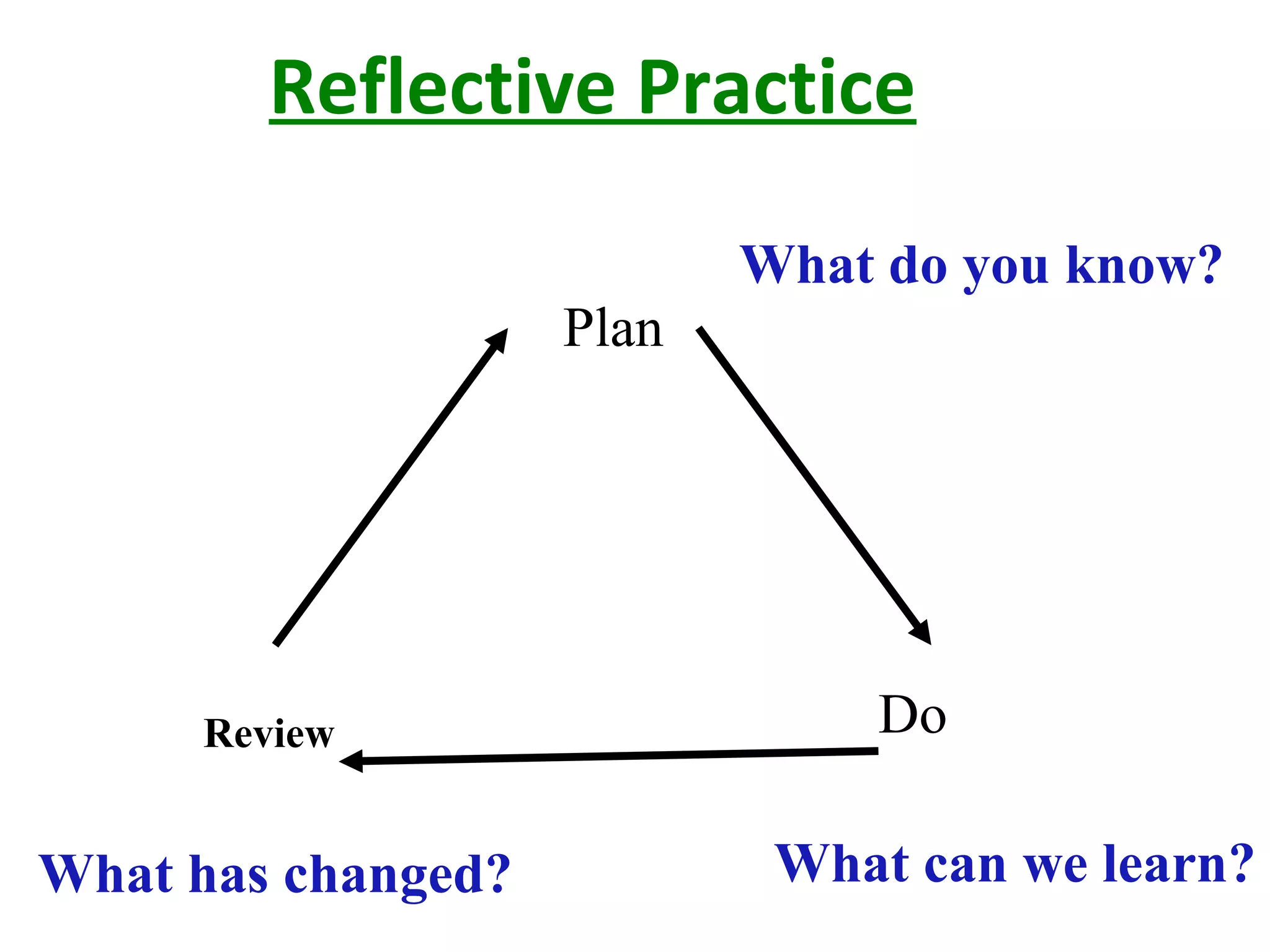 Reflective Practice

What do you know?

Plan

Review

Do

What has changed?

What can we learn?